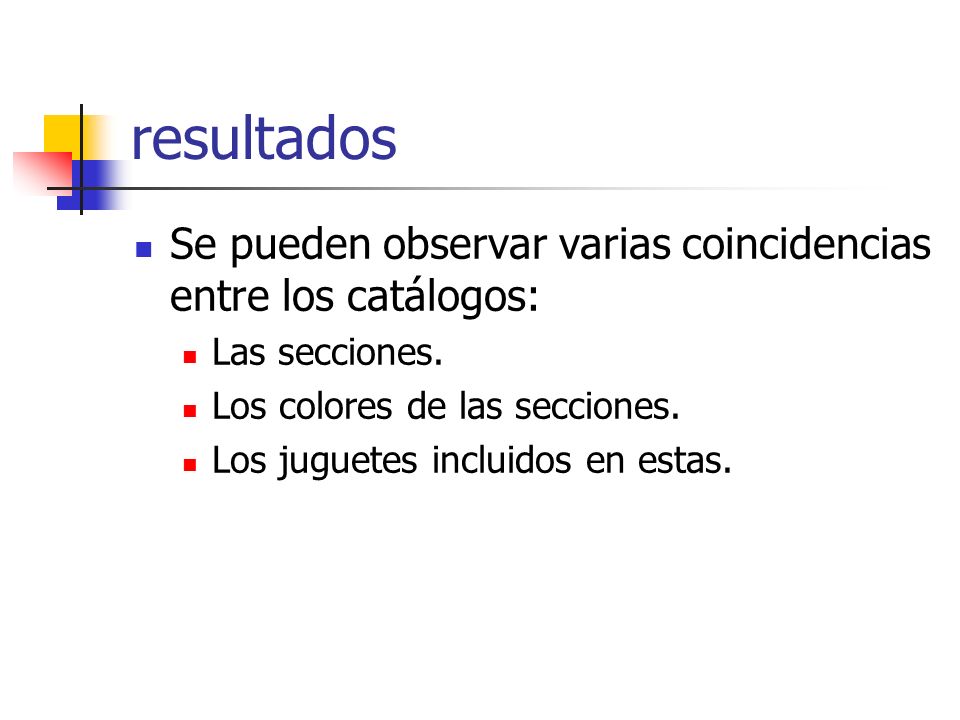 resultados

Se pueden observar varias coincidencias entre los catálogos:

Las secciones.

Los colores de las secciones.

Los juguetes incluidos en estas.